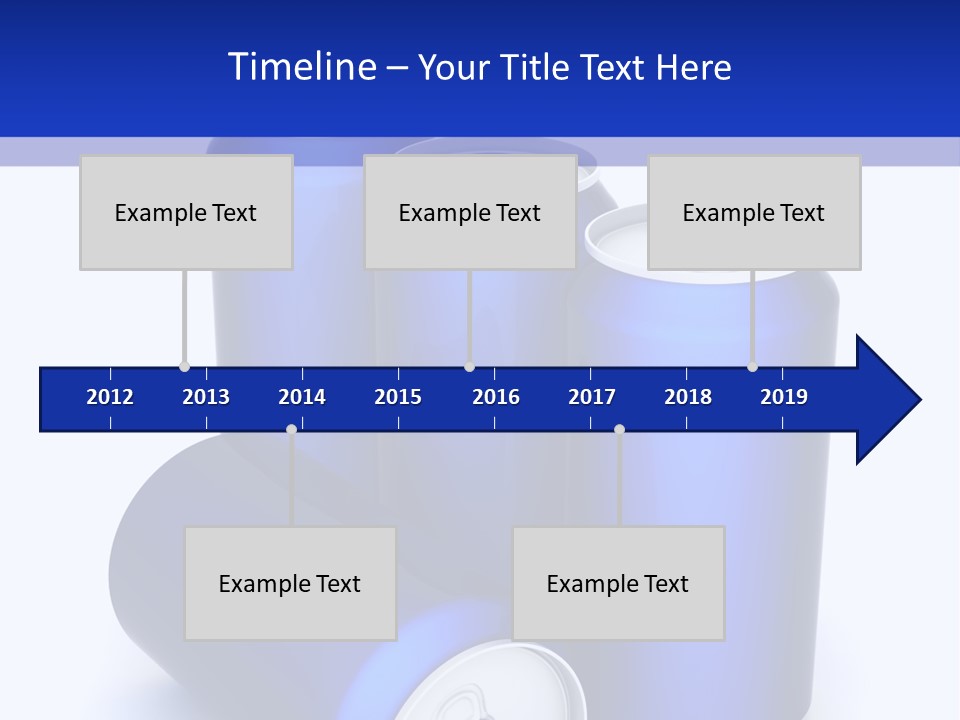 Timeline – Your Title Text Here

Example Text

Example Text

Example Text

2012 2013 2014 2015 2016 2017 2018 2019

Example Text

Example Text